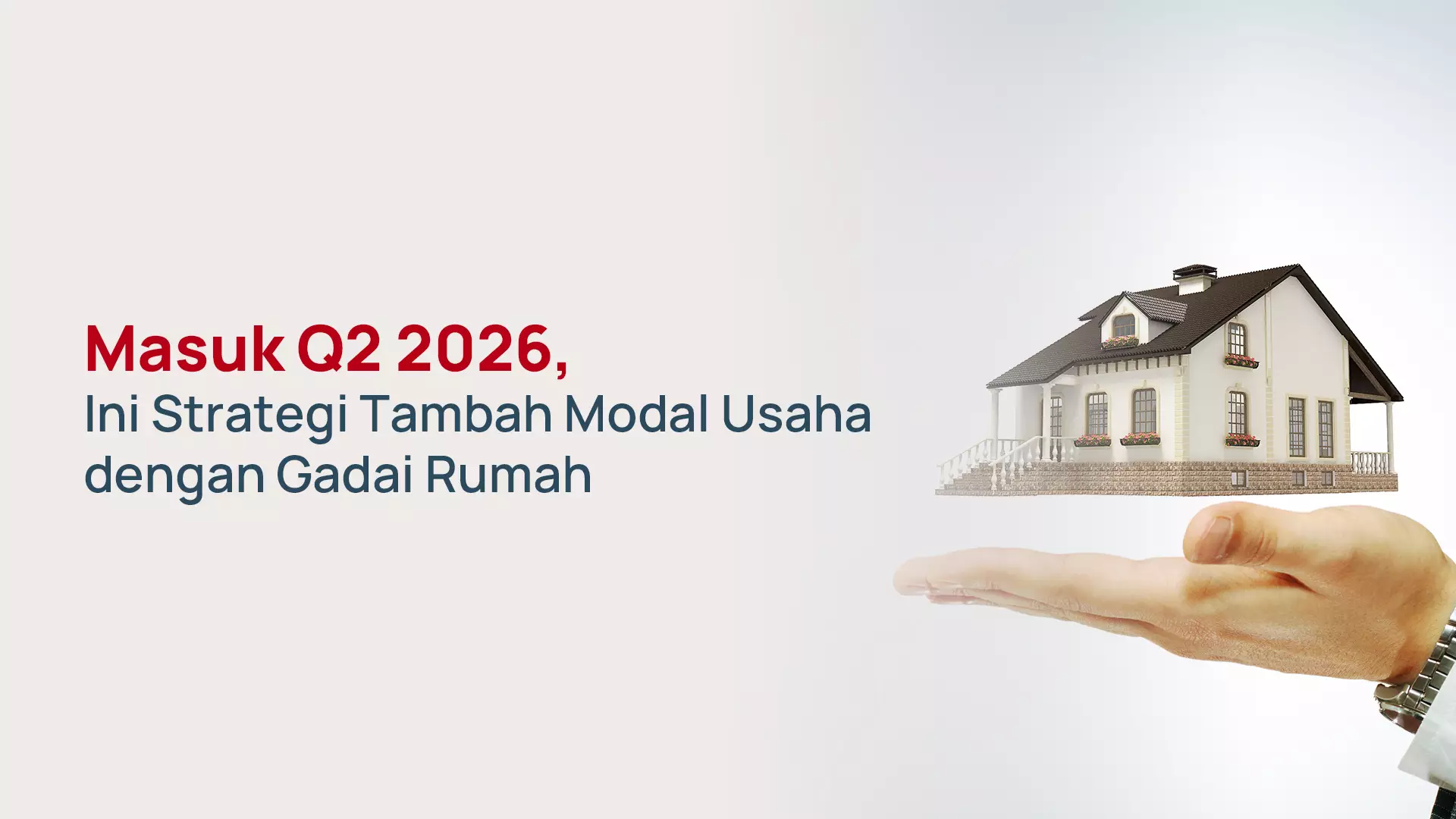 Masuk Q2 2026,
Ini Strategi Tambah Modal Usaha dengan Gadai Rumah